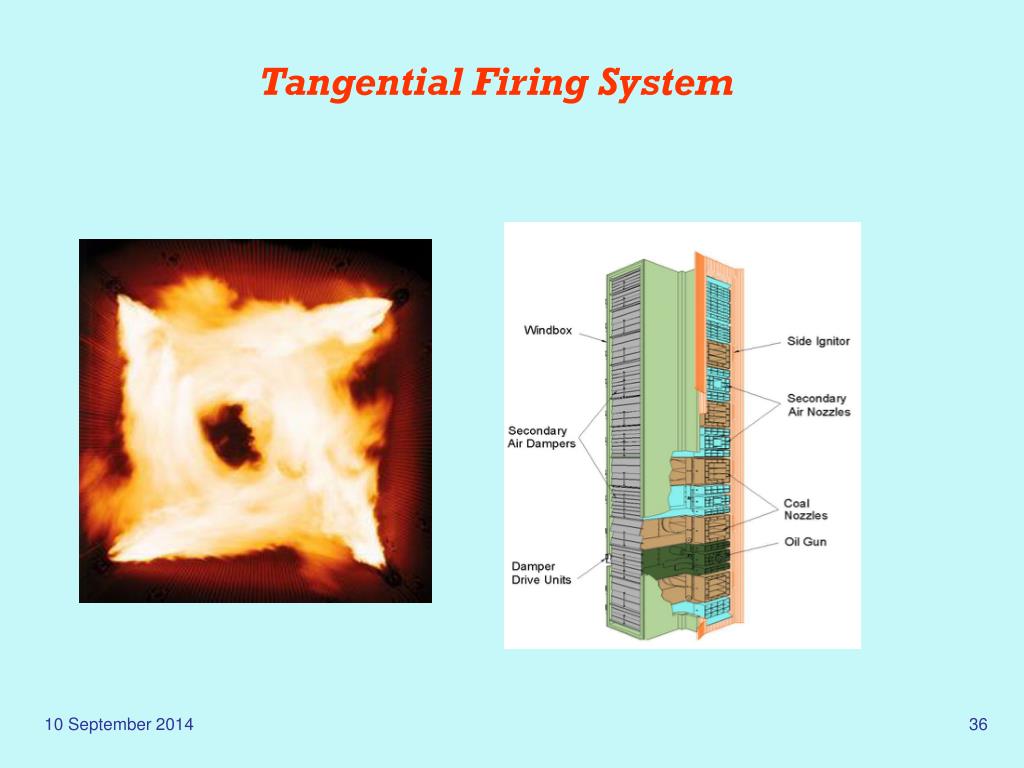 Tangential Firing System

Windbox

Secondary Air Dampers

Damper Drive Units

Side Ignitor

Secondary Air Nozzles

Coal Nozzles

Oil Gun

10 September 2014

36